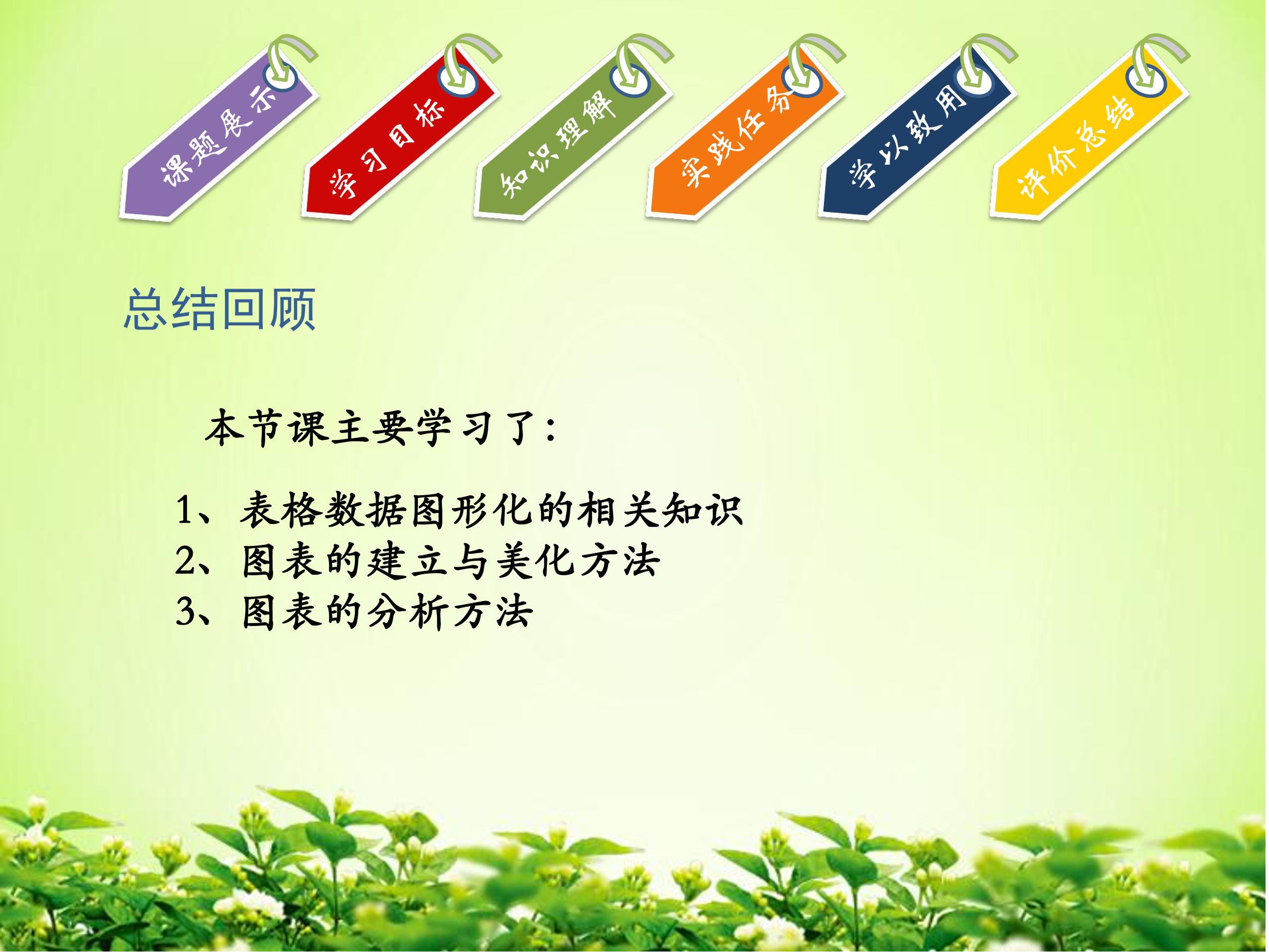 课题展示

学习目标

知识理解

实践任务

学以致用

评价总结

总结回顾

本节课主要学习了：

1、表格数据图形化的相关知识
2、图表的建立与美化方法
3、图表的分析方法